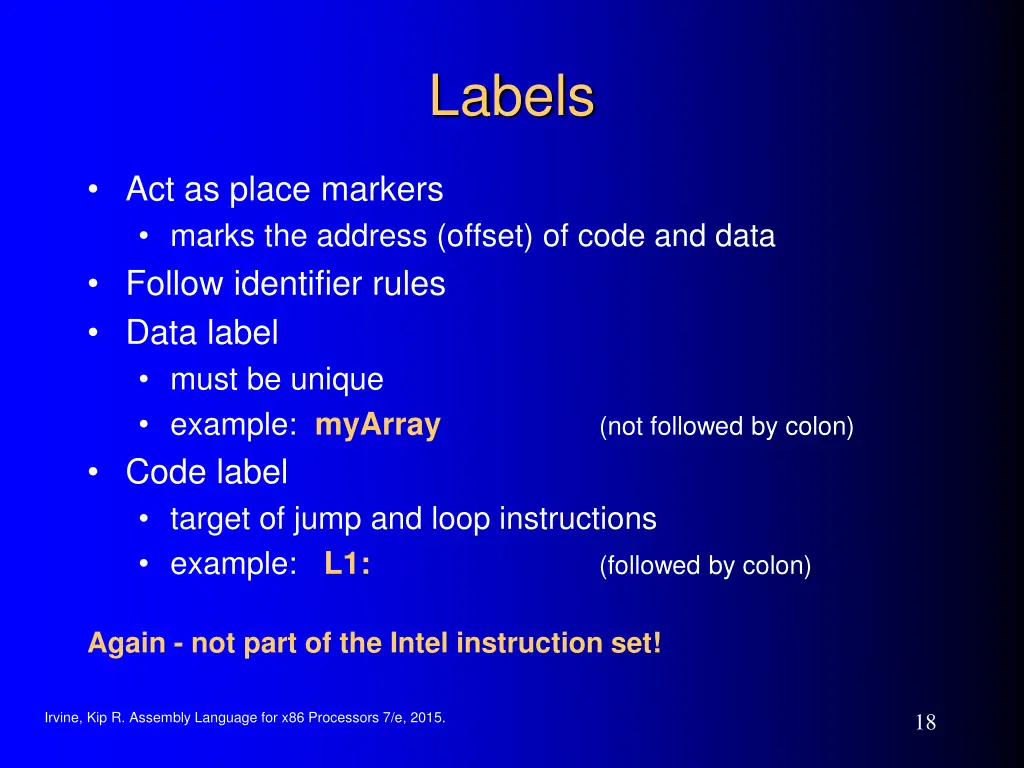 Labels

• Act as place markers
  • marks the address (offset) of code and data
• Follow identifier rules
• Data label
  • must be unique
  • example: myArray (not followed by colon)
• Code label
  • target of jump and loop instructions
  • example: L1: (followed by colon)

Again - not part of the Intel instruction set!

Irvine, Kip R. Assembly Language for x86 Processors 7/e, 2015.

18